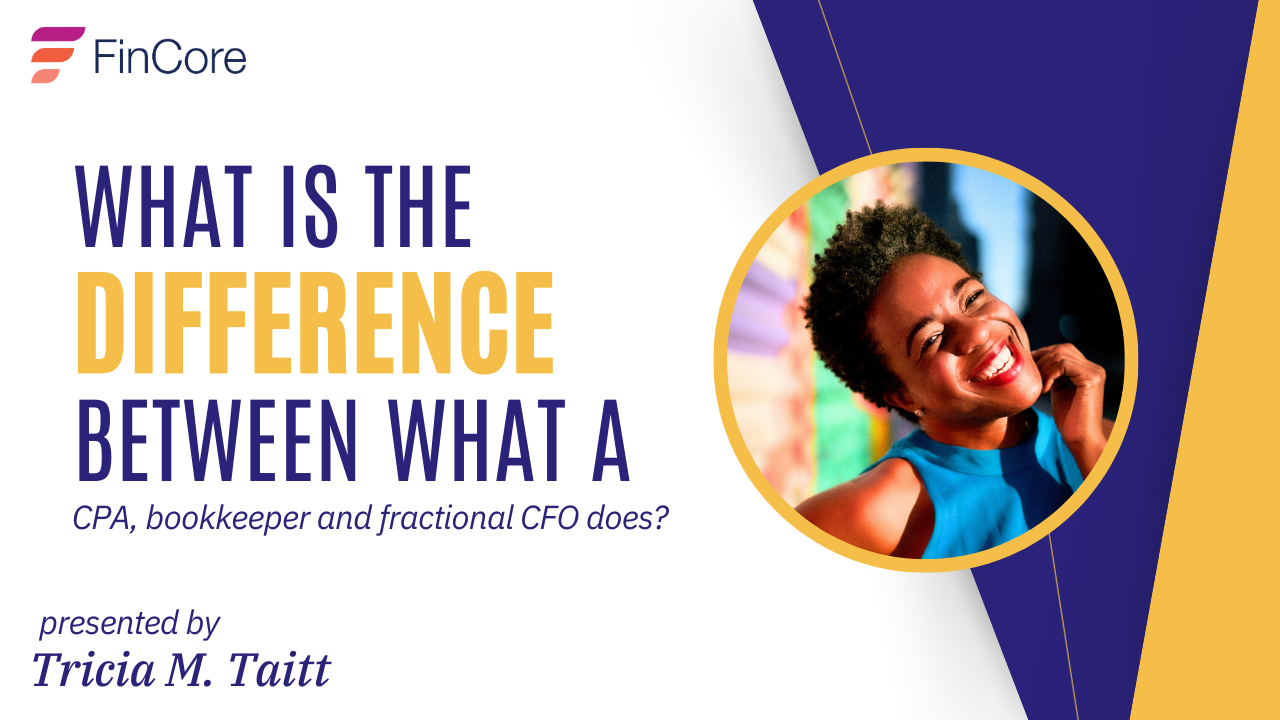 FinCore

WHAT IS THE DIFFERENCE BETWEEN WHAT A

CPA, bookkeeper and fractional CFO does?

presented by
Tricia M. Taitt